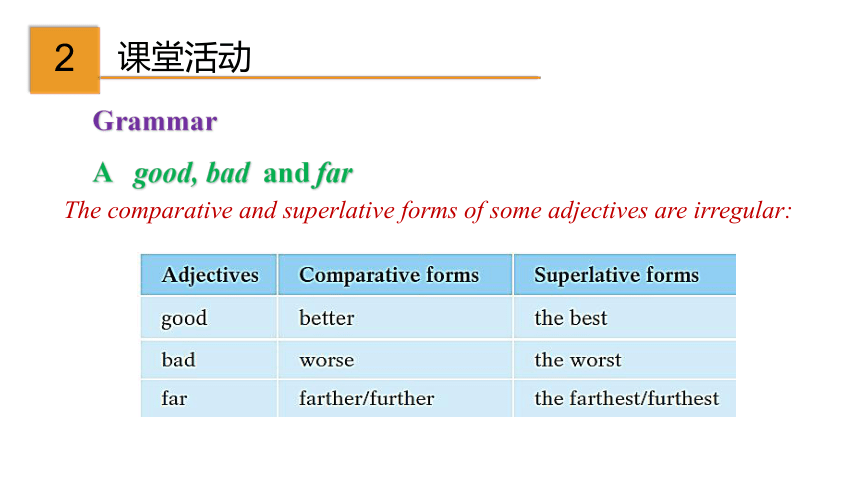 2 课堂活动

Grammar

A good, bad and far

The comparative and superlative forms of some adjectives are irregular:

| Adjectives | Comparative forms | Superlative forms |
|---|---|---|
| good | better | the best |
| bad | worse | the worst |
| far | farther/further | the farthest/furthest |